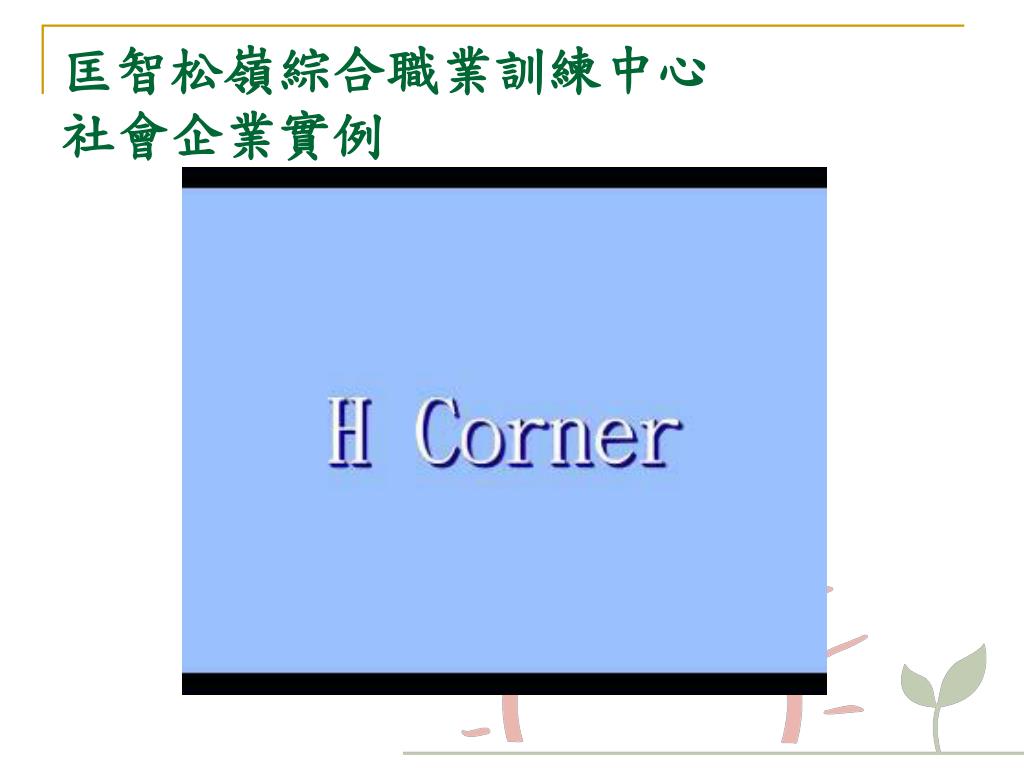 匡智松嶺綜合職業訓練中心
社會企業實例

H Corner